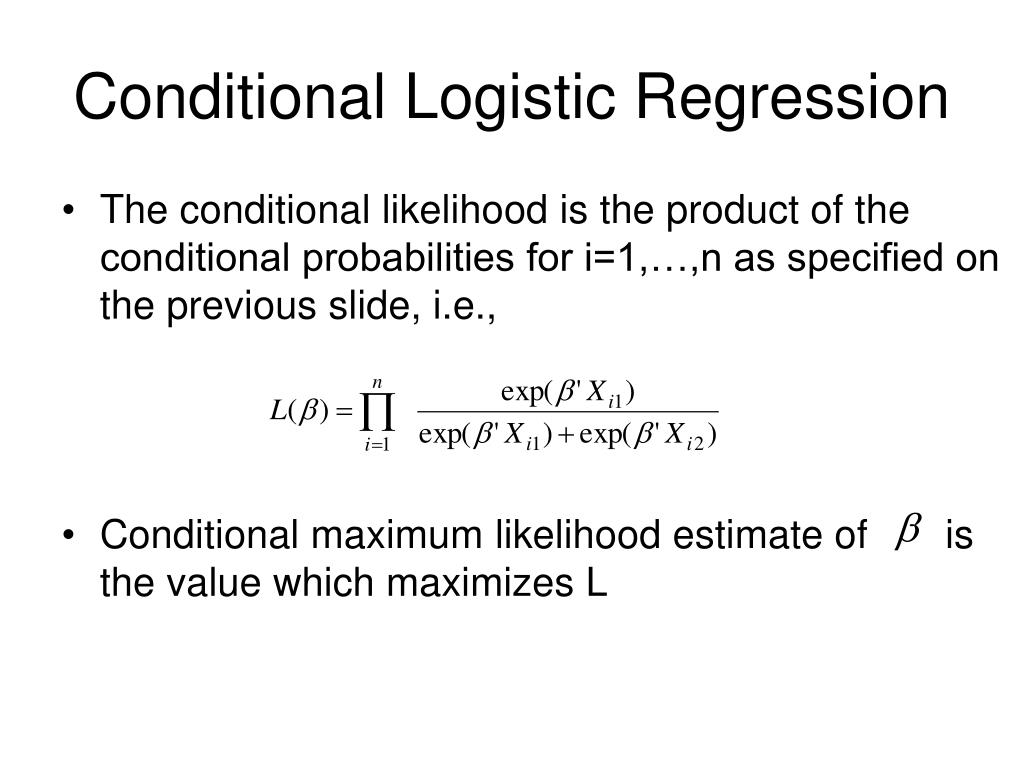 Conditional Logistic Regression

• The conditional likelihood is the product of the conditional probabilities for i=1,…,n as specified on the previous slide, i.e.,

$L(\beta) = \prod_{i=1}^{n} \frac{\exp(\beta' X_{i1})}{\exp(\beta' X_{i1}) + \exp(\beta' X_{i2})}$

• Conditional maximum likelihood estimate of $\beta$ is the value which maximizes L